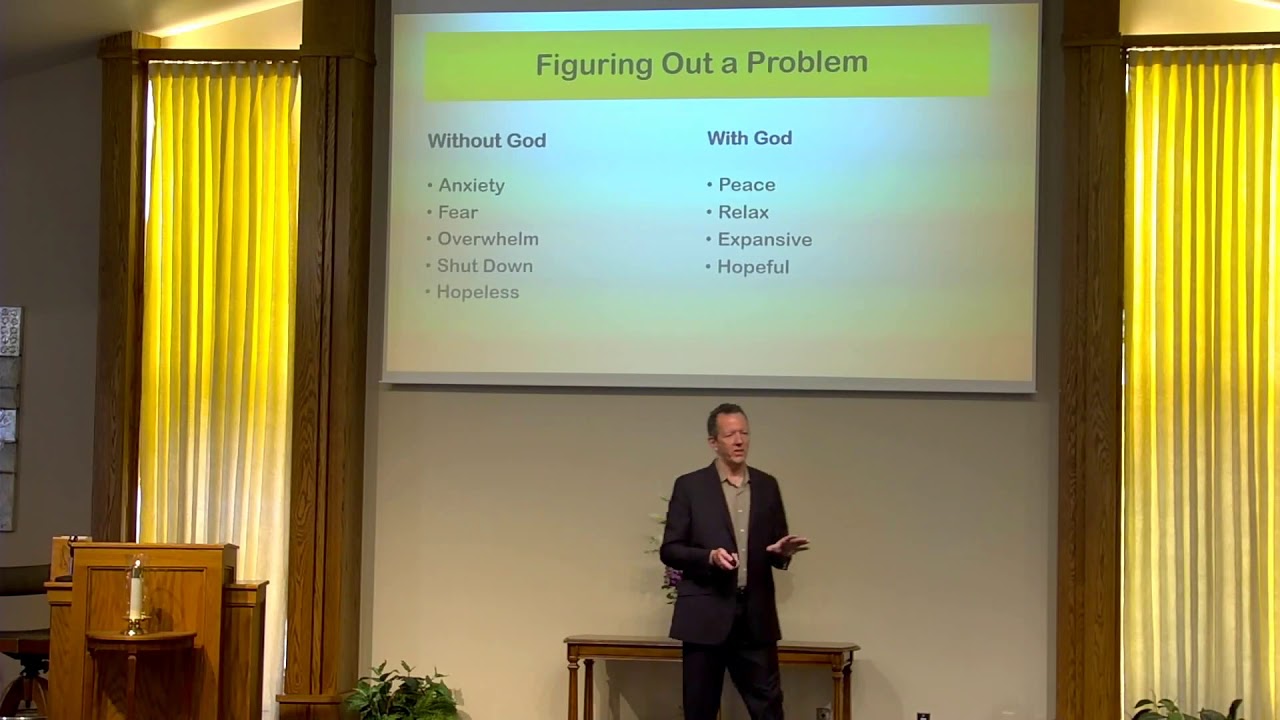 Figuring Out a Problem

Without God

• Anxiety
• Fear
• Overwhelm
• Shut Down
• Hopeless

With God

• Peace
• Relax
• Expansive
• Hopeful